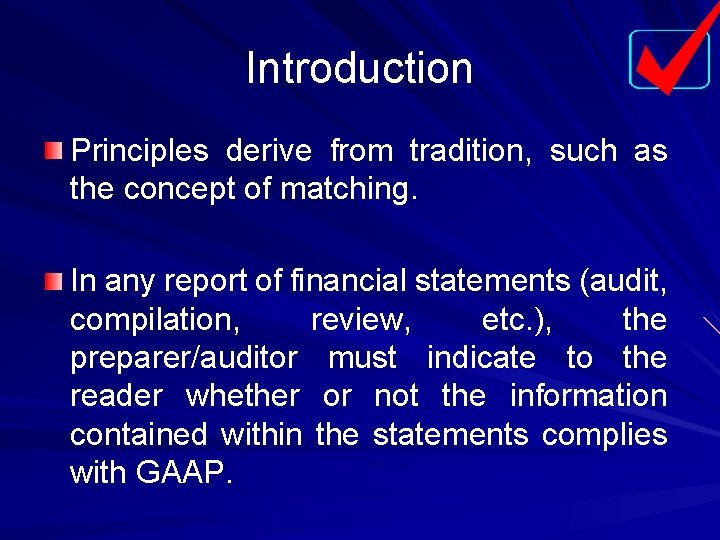 Introduction

Principles derive from tradition, such as the concept of matching.

In any report of financial statements (audit, compilation, review, etc.), the preparer/auditor must indicate to the reader whether or not the information contained within the statements complies with GAAP.